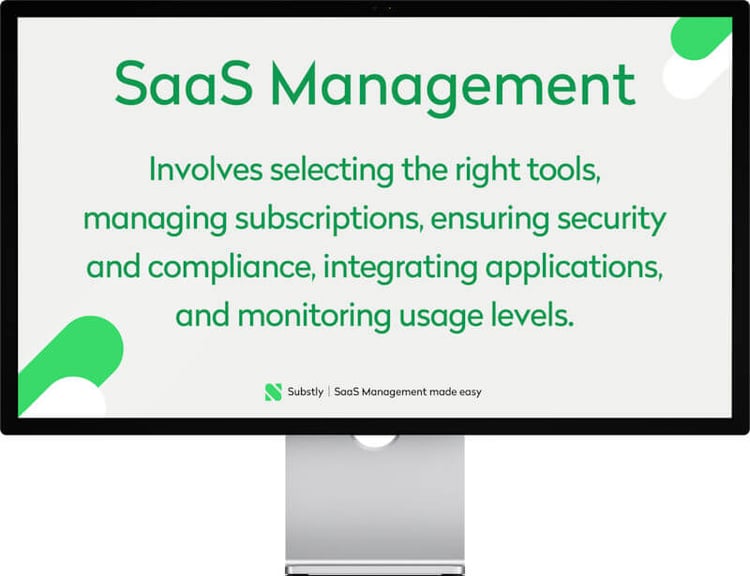 SaaS Management

Involves selecting the right tools, managing subscriptions, ensuring security and compliance, integrating applications, and monitoring usage levels.

Substly | SaaS Management made easy